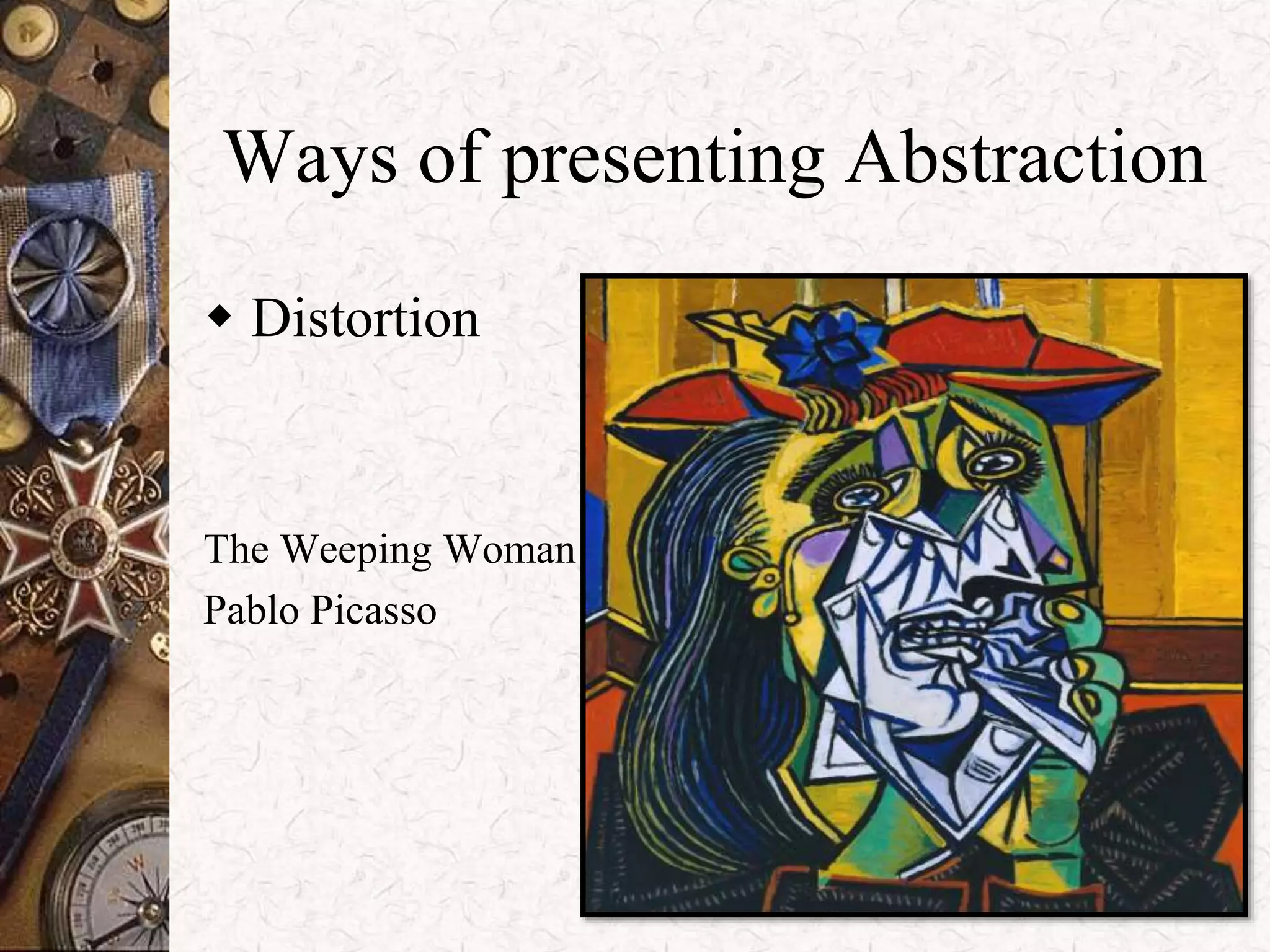 Ways of presenting Abstraction

◆ Distortion

The Weeping Woman
Pablo Picasso